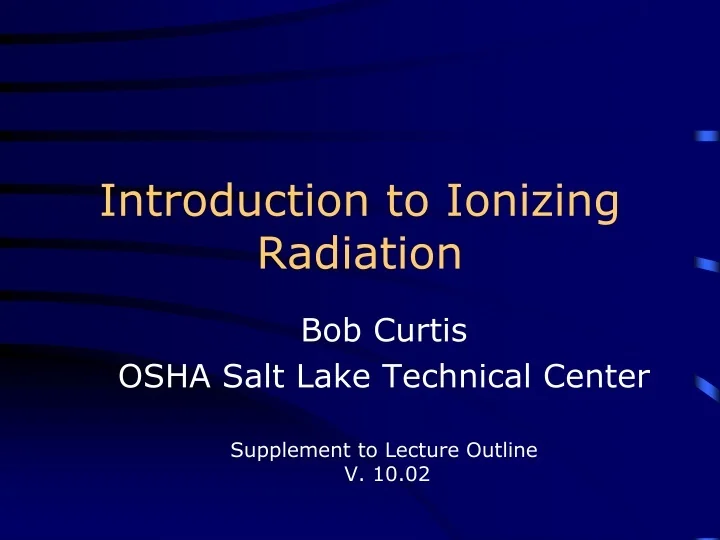 Introduction to Ionizing Radiation

Bob Curtis
OSHA Salt Lake Technical Center

Supplement to Lecture Outline
V. 10.02